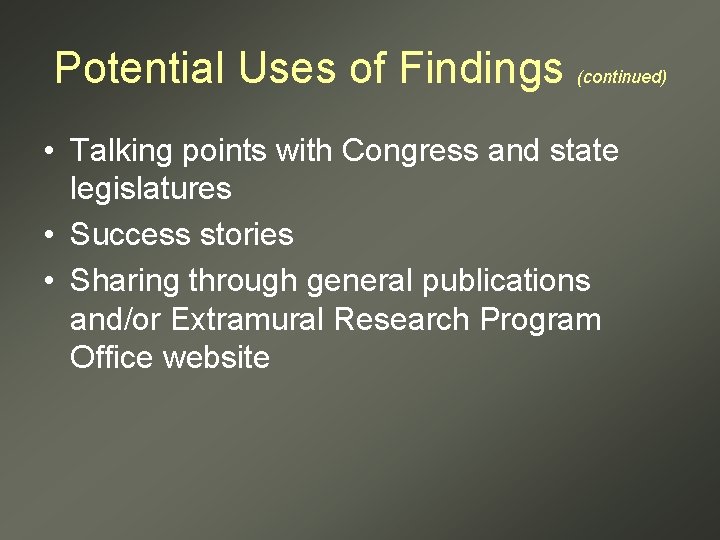 Potential Uses of Findings (continued)

• Talking points with Congress and state legislatures
• Success stories
• Sharing through general publications and/or Extramural Research Program Office website